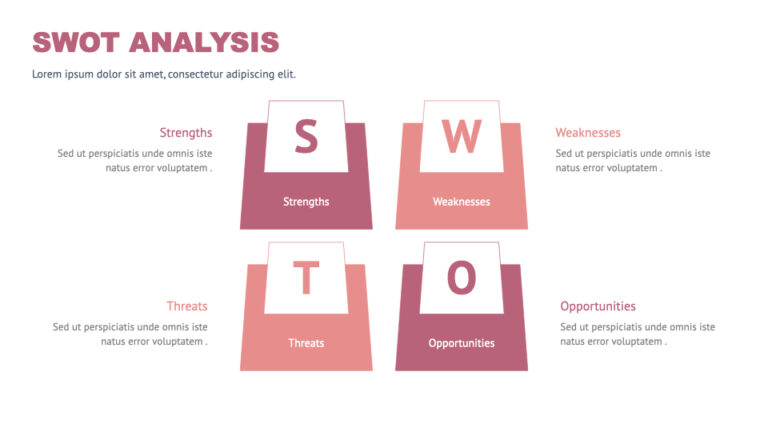 SWOT ANALYSIS

Lorem ipsum dolor sit amet, consectetur adipiscing elit.

Strengths

Sed ut perspiciatis unde omnis iste natus error voluptatem .

S

Strengths

W

Weaknesses

Weaknesses

Sed ut perspiciatis unde omnis iste natus error voluptatem .

Threats

Sed ut perspiciatis unde omnis iste natus error voluptatem .

T

Threats

O

Opportunities

Opportunities

Sed ut perspiciatis unde omnis iste natus error voluptatem .